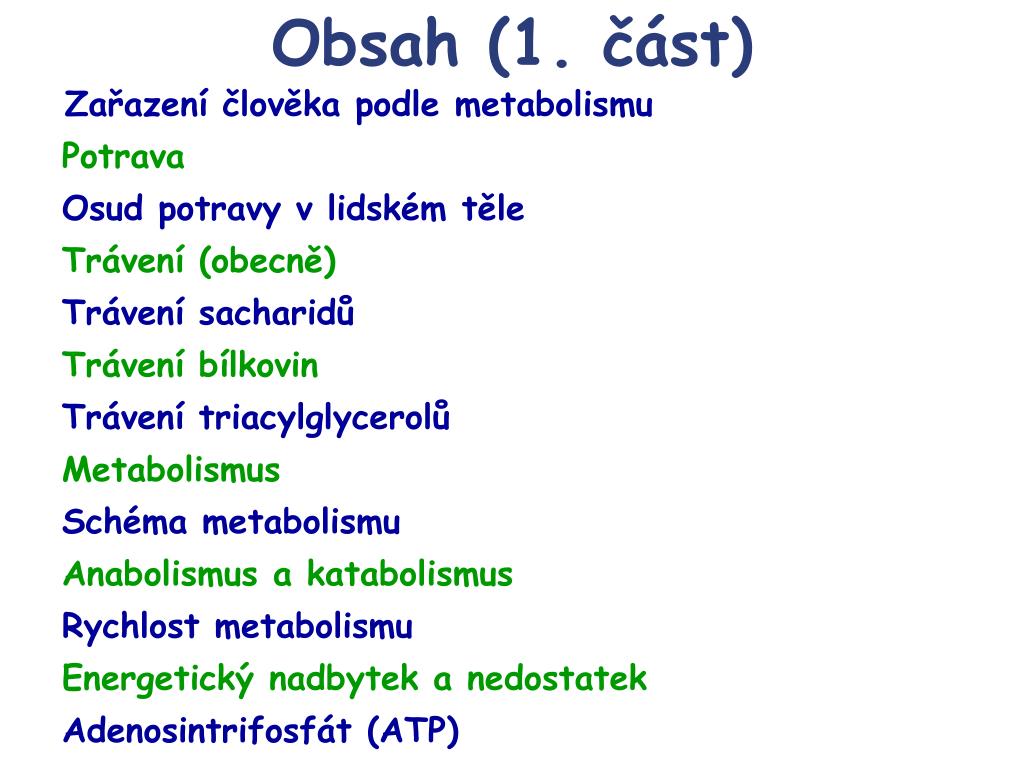 Obsah (1. část)

Zařazení člověka podle metabolismu

Potrava

Osud potravy v lidském těle

Trávení (obecně)

Trávení sacharidů

Trávení bílkovin

Trávení triacylglycerolů

Metabolismus

Schéma metabolismu

Anabolismus a katabolismus

Rychlost metabolismu

Energetický nadbytek a nedostatek

Adenosintrifosfát (ATP)